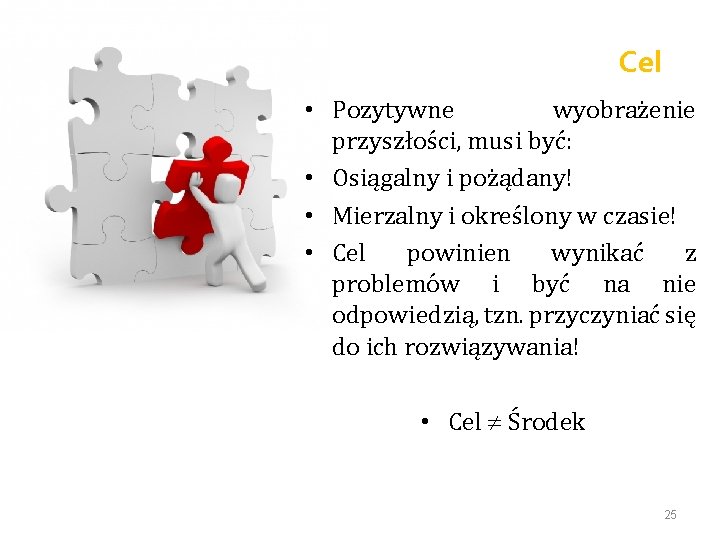 Cel

• Pozytywne wyobrażenie przyszłości, musi być:
• Osiągalny i pożądany!
• Mierzalny i określony w czasie!
• Cel powinien wynikać z problemów i być na nie odpowiedzią, tzn. przyczyniać się do ich rozwiązywania!

• Cel $\neq$ Środek

25